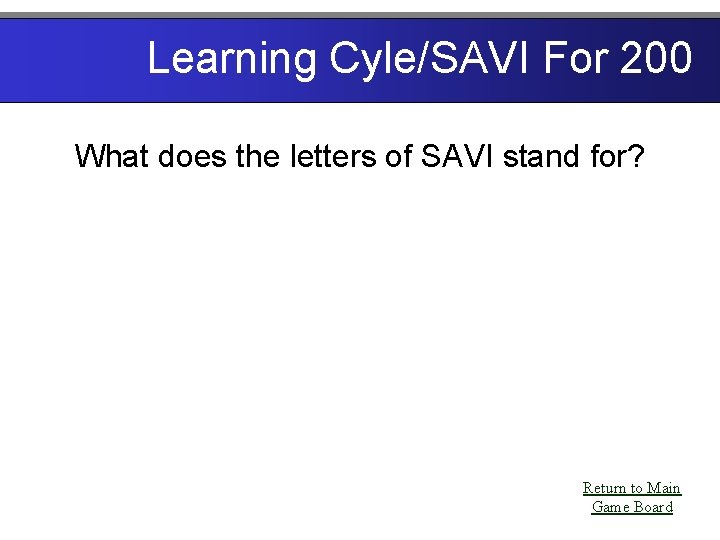 Learning Cyle/SAVI For 200

What does the letters of SAVI stand for?

Return to Main Game Board